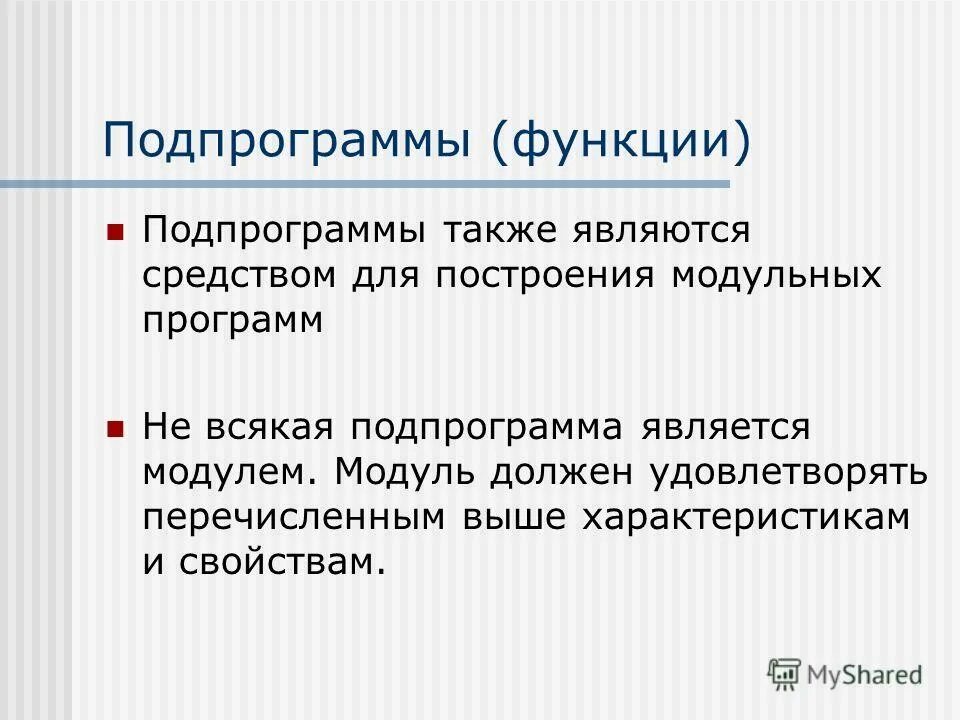 Подпрограммы (функции)

Подпрограммы также являются средством для построения модульных программ

Не всякая подпрограмма является модулем. Модуль должен удовлетворять перечисленным выше характеристикам и свойствам.

MyShared